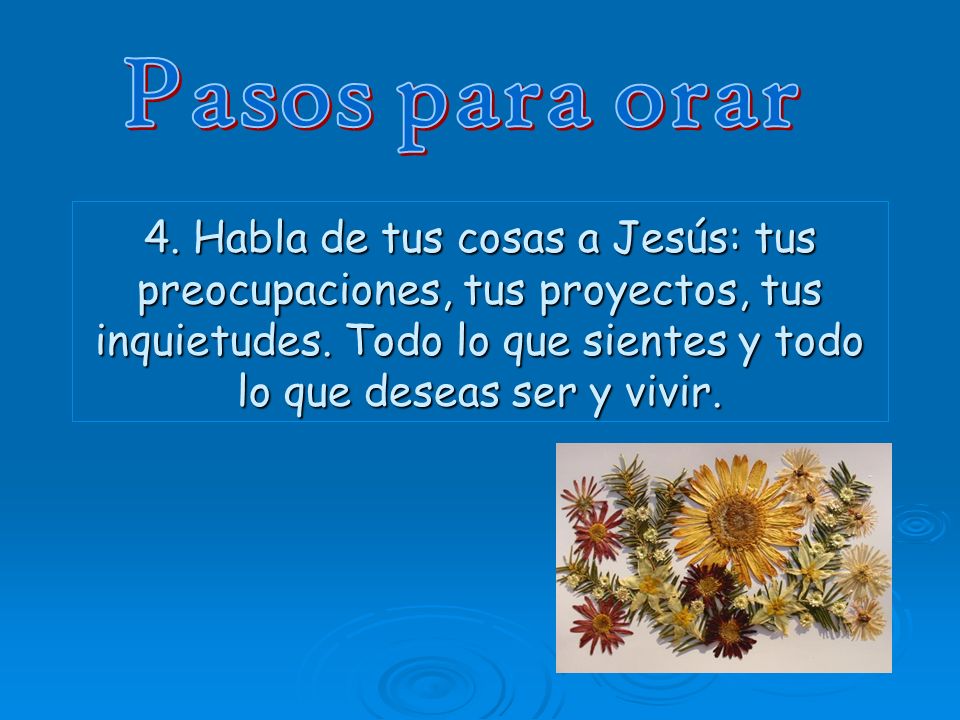 Pasos para orar

4. Habla de tus cosas a Jesús: tus preocupaciones, tus proyectos, tus inquietudes. Todo lo que sientes y todo lo que deseas ser y vivir.